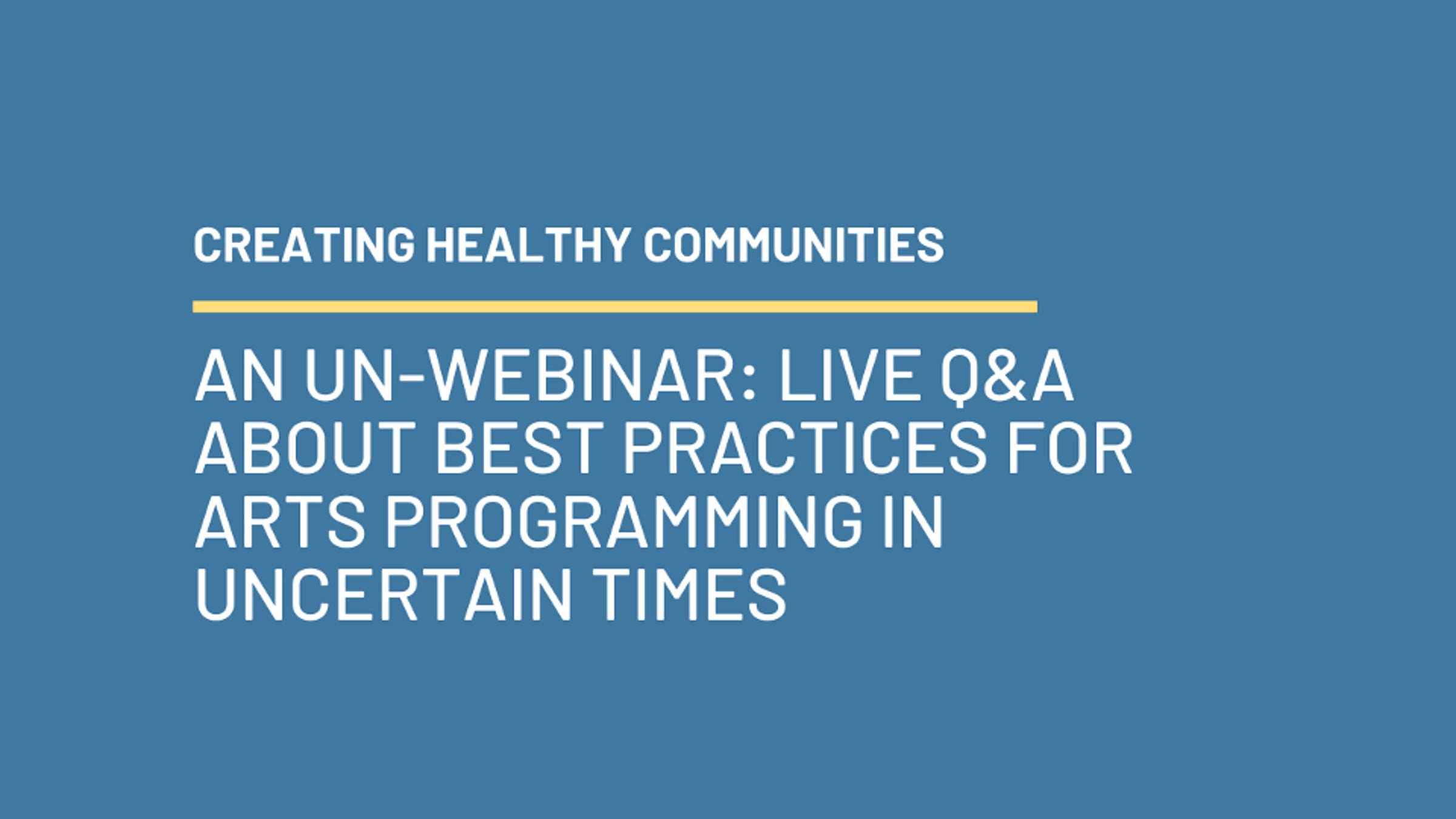 CREATING HEALTHY COMMUNITIES

AN UN-WEBINAR: LIVE Q&A ABOUT BEST PRACTICES FOR ARTS PROGRAMMING IN UNCERTAIN TIMES